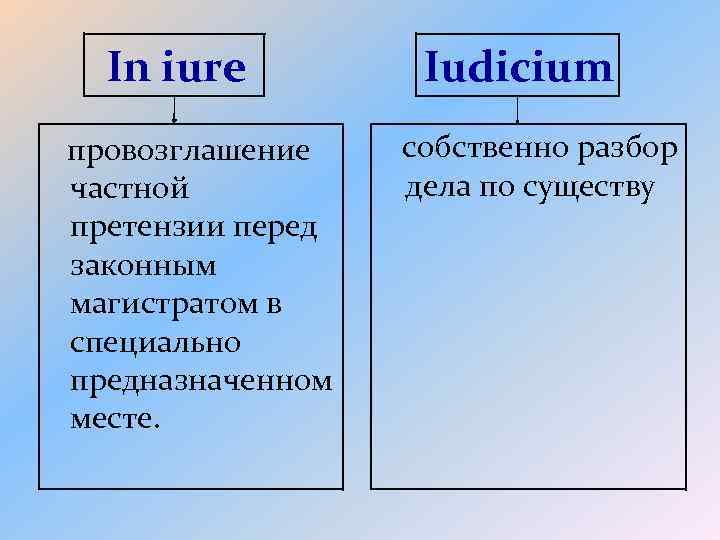 In iure

провозглашение частной претензии перед законным магистратом в специально предназначенном месте.

Iudicium

собственно разбор дела по существу